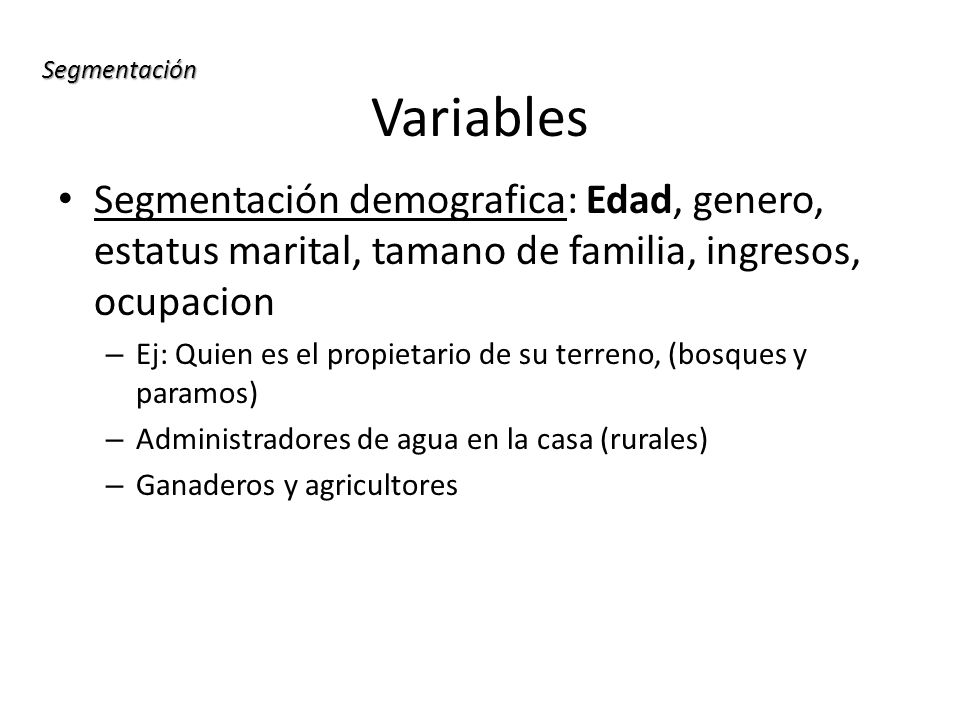 Segmentación

Variables

• Segmentación demografica: Edad, genero, estatus marital, tamano de familia, ingresos, ocupacion
– Ej: Quien es el propietario de su terreno, (bosques y paramos)
– Administradores de agua en la casa (rurales)
– Ganaderos y agricultores